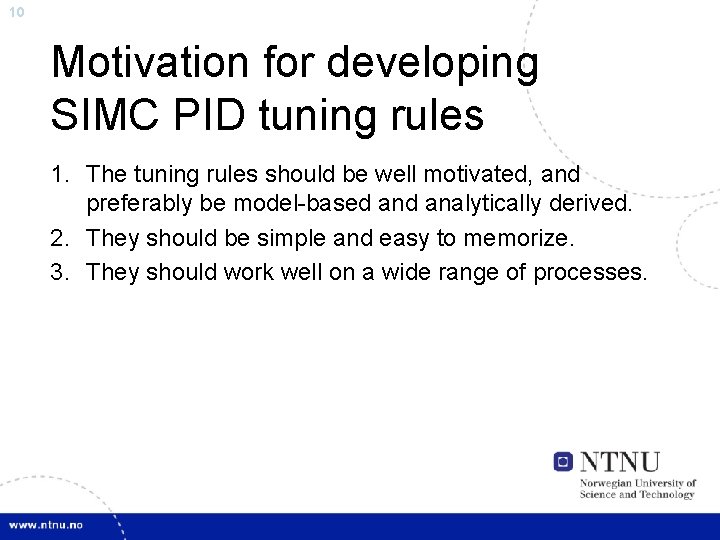 10

Motivation for developing SIMC PID tuning rules

1. The tuning rules should be well motivated, and preferably be model-based and analytically derived.
2. They should be simple and easy to memorize.
3. They should work well on a wide range of processes.

NTNU
Norwegian University of Science and Technology

www.ntnu.no